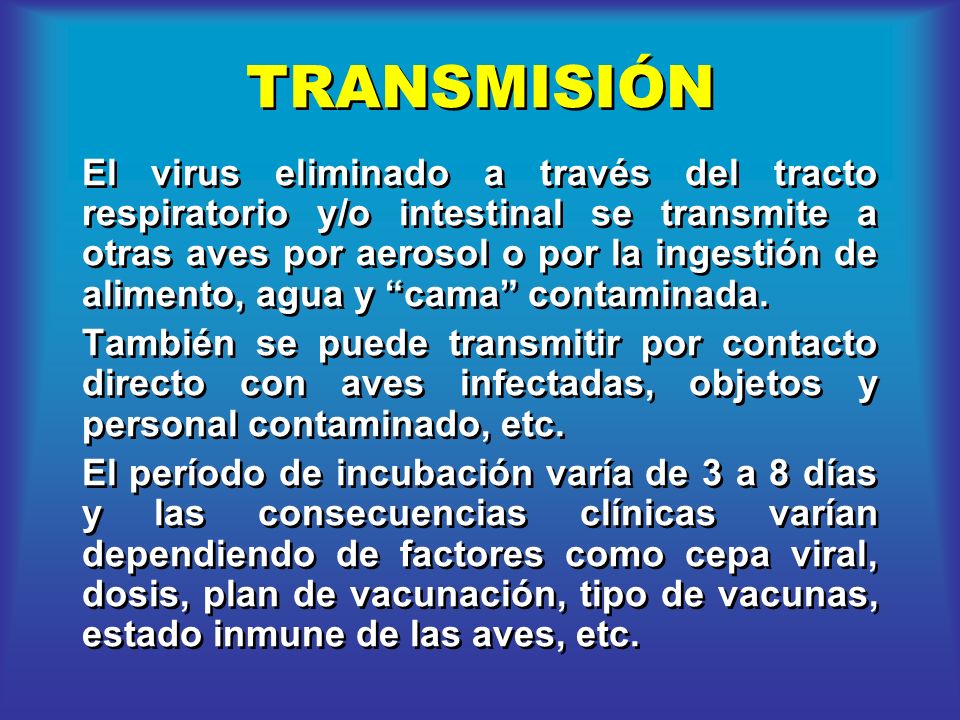 TRANSMISIÓN

El virus eliminado a través del tracto respiratorio y/o intestinal se transmite a otras aves por aerosol o por la ingestión de alimento, agua y “cama” contaminada.

También se puede transmitir por contacto directo con aves infectadas, objetos y personal contaminado, etc.

El período de incubación varía de 3 a 8 días y las consecuencias clínicas varían dependiendo de factores como cepa viral, dosis, plan de vacunación, tipo de vacunas, estado inmune de las aves, etc.